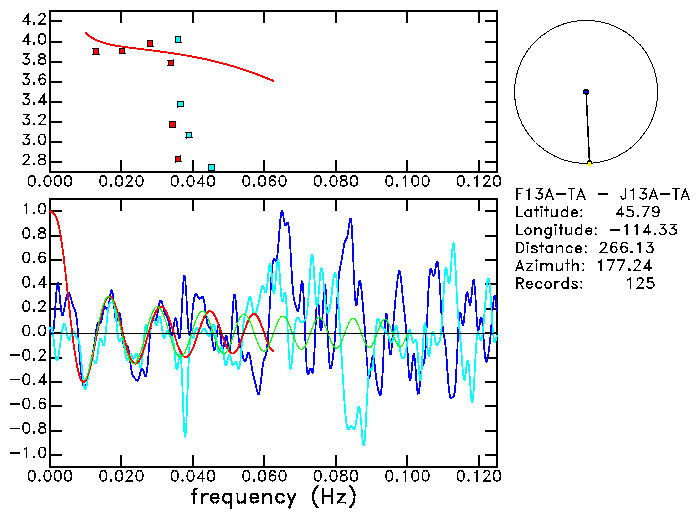 4.2
4.0
3.8
3.6
3.4
3.2
3.0
2.8
0.000 0.020 0.040 0.060 0.080 0.100 0.120

F13A-TA - J13A-TA
Latitude: 45.79
Longitude: -114.33
Distance: 266.13
Azimuth: 177.24
Records: 125

1.0
0.8
0.6
0.4
0.2
0.0
-0.2
-0.4
-0.6
-0.8
-1.0
0.000 0.020 0.040 0.060 0.080 0.100 0.120
frequency (Hz)